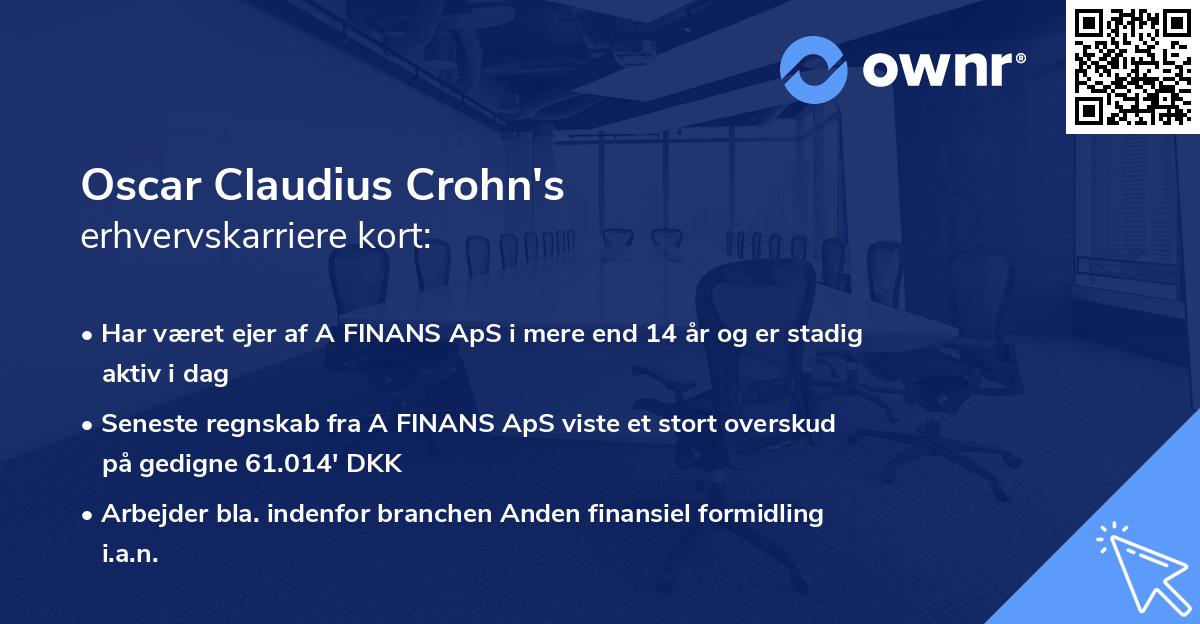 ownr®

Oscar Claudius Crohn's
erhvervskarriere kort:

• Har været ejer af A FINANS ApS i mere end 14 år og er stadig aktiv i dag

• Seneste regnskab fra A FINANS ApS viste et stort overskud på gedigne 61.014' DKK

• Arbejder bla. indenfor branchen Anden finansiel formidling i.a.n.